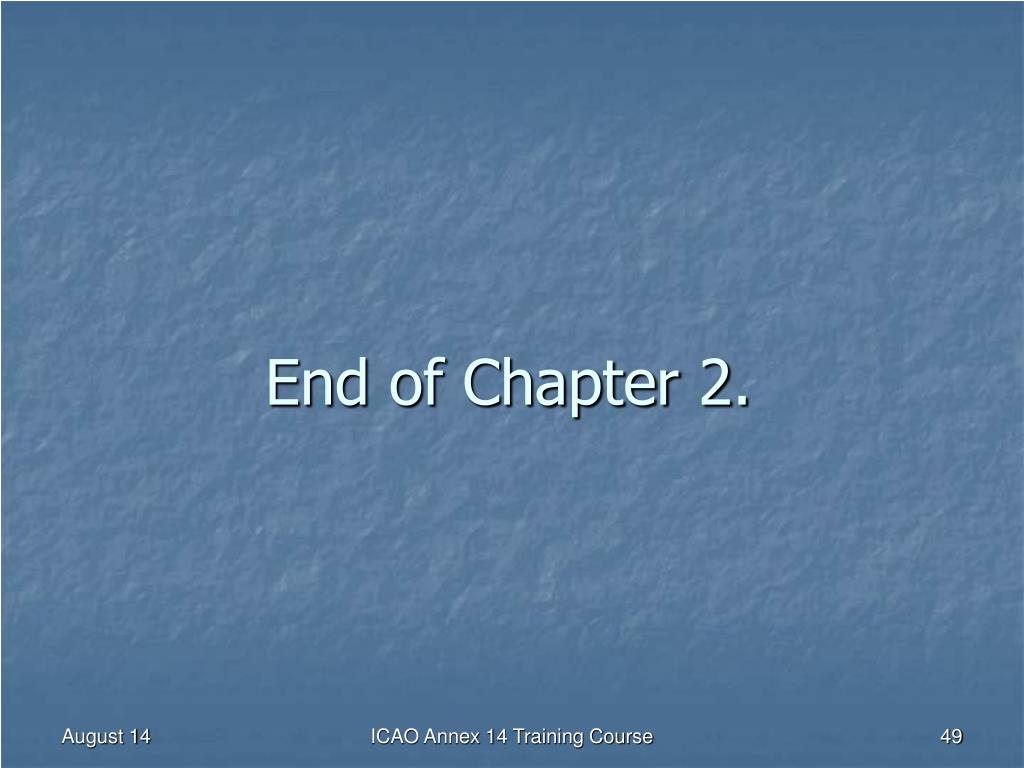 End of Chapter 2.

August 14

ICAO Annex 14 Training Course

49